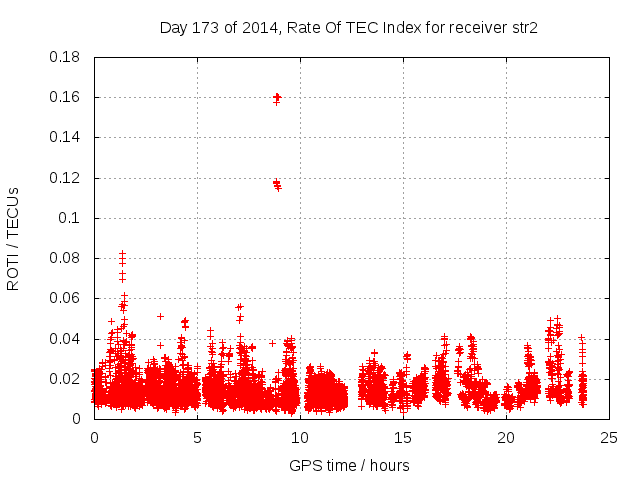 Day 173 of 2014, Rate Of TEC Index for receiver str2

ROTI / TECUs

0.18
0.16
0.14
0.12
0.1
0.08
0.06
0.04
0.02
0

0
5
10
15
20
25

GPS time / hours